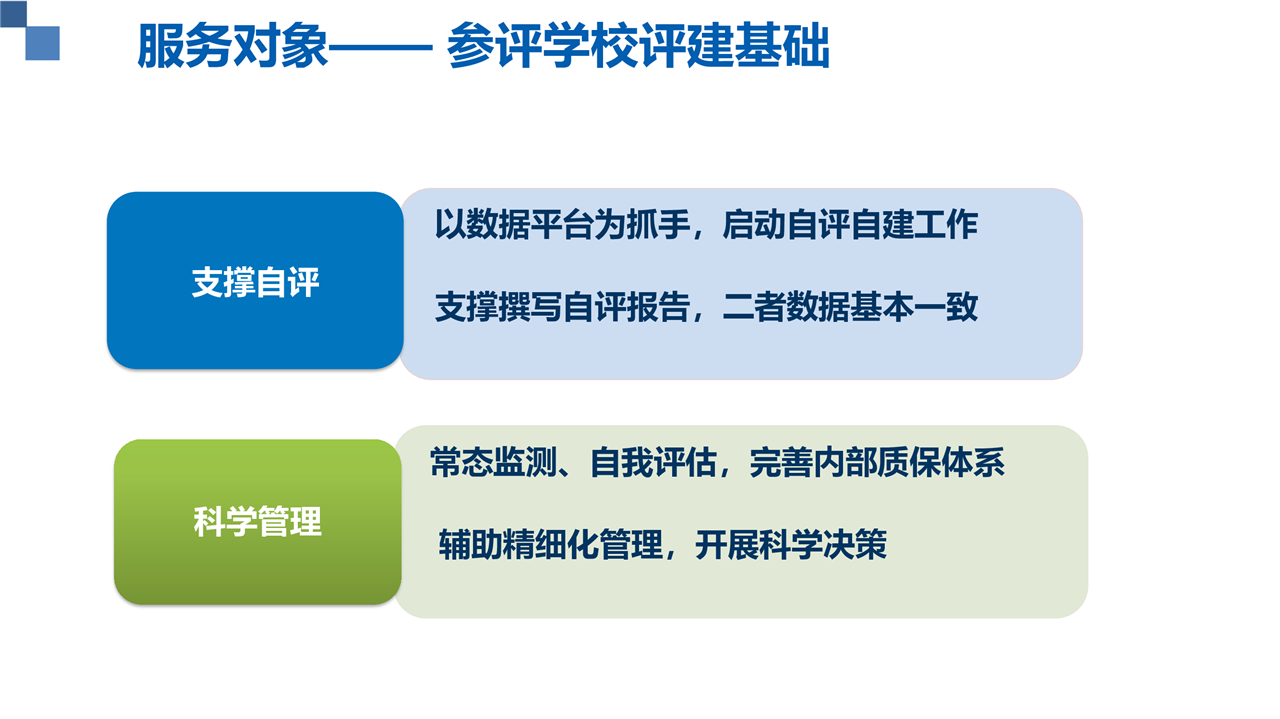 服务对象—— 参评学校评建基础

支撑自评

以数据平台为抓手，启动自评自建工作

支撑撰写自评报告，二者数据基本一致

科学管理

常态监测、自我评估，完善内部质保体系

辅助精细化管理，开展科学决策